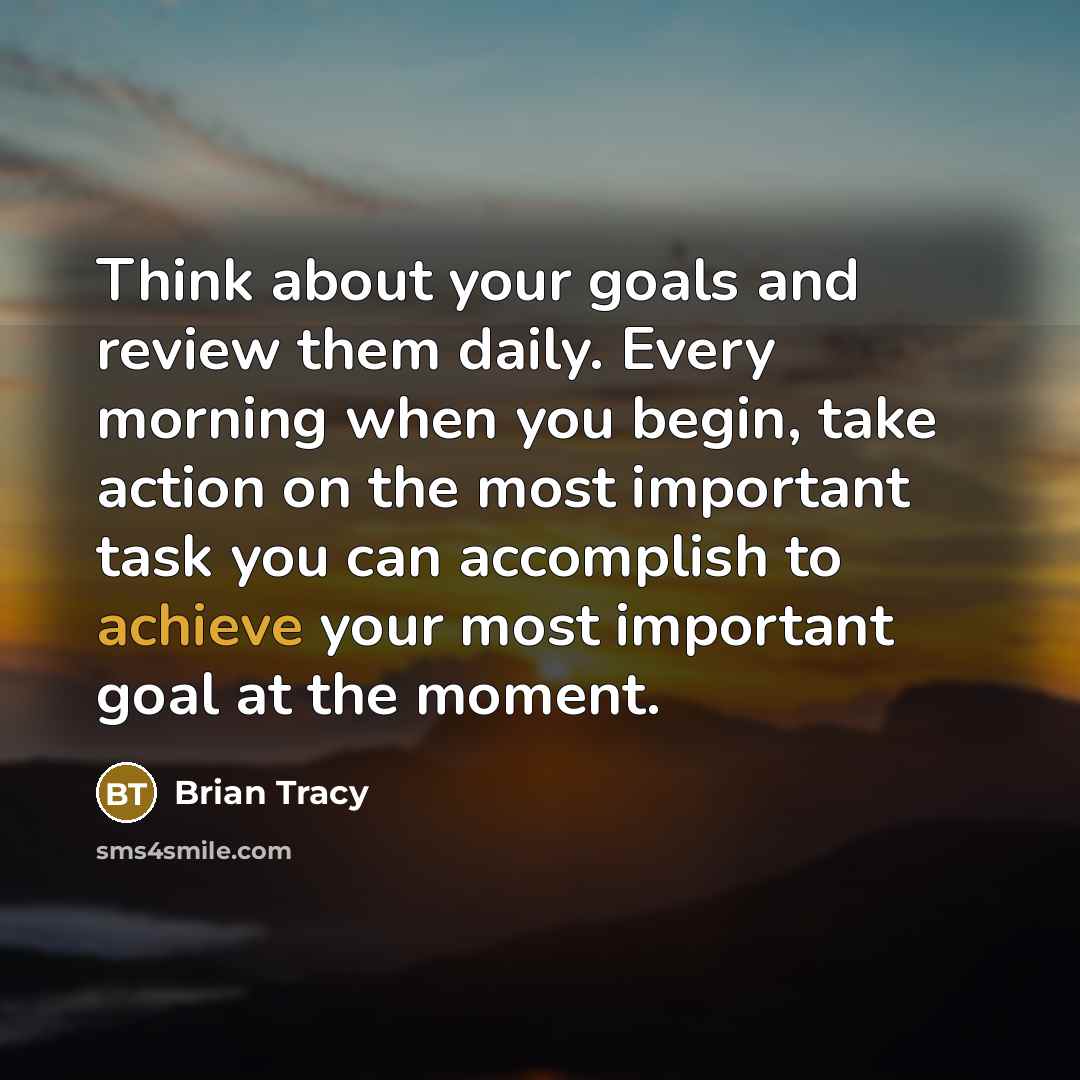 Think about your goals and review them daily. Every morning when you begin, take action on the most important task you can accomplish to achieve your most important goal at the moment.

BT Brian Tracy

sms4smile.com